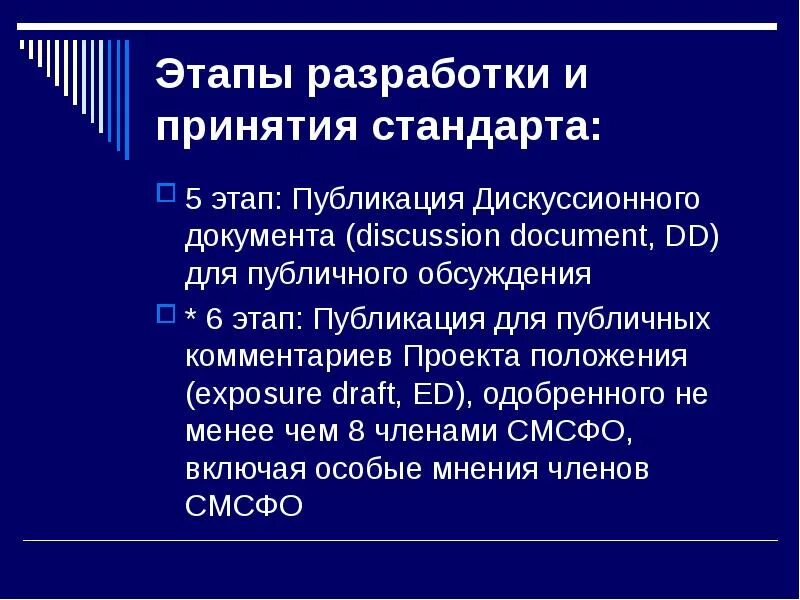 Этапы разработки и принятия стандарта:

5 этап: Публикация Дискуссионного документа (discussion document, DD) для публичного обсуждения

* 6 этап: Публикация для публичных комментариев Проекта положения (exposure draft, ED), одобренного не менее чем 8 членами СМСФО, включая особые мнения членов СМСФО